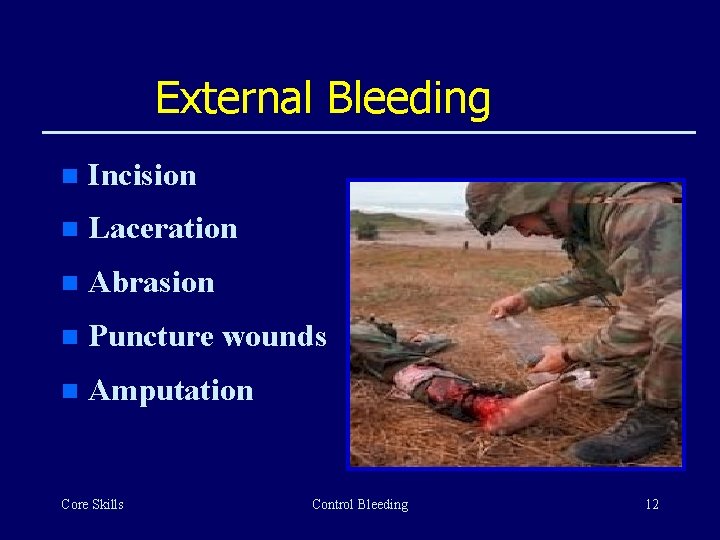 External Bleeding

- Incision
- Laceration
- Abrasion
- Puncture wounds
- Amputation

Core Skills

Control Bleeding

12